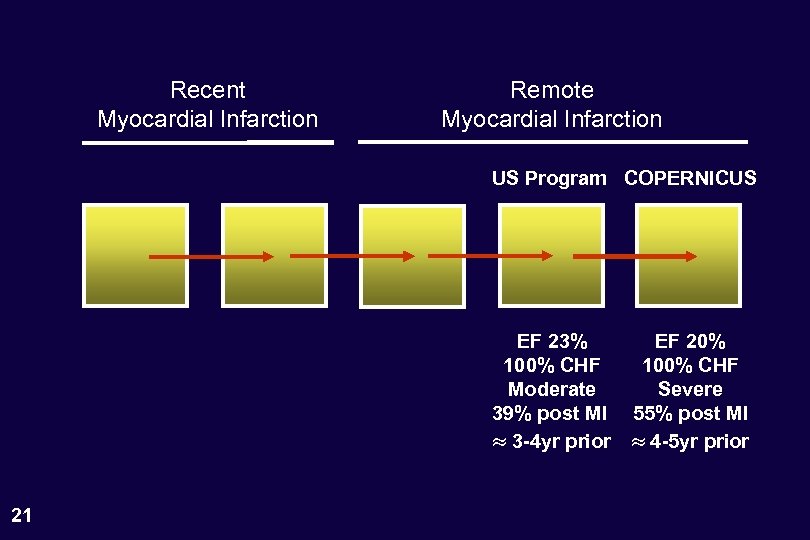 Recent Myocardial Infarction

Remote Myocardial Infarction

US Program

COPERNICUS

EF 23%
100% CHF
Moderate
39% post MI
$\approx$ 3-4yr prior

EF 20%
100% CHF
Severe
55% post MI
$\approx$ 4-5yr prior

21